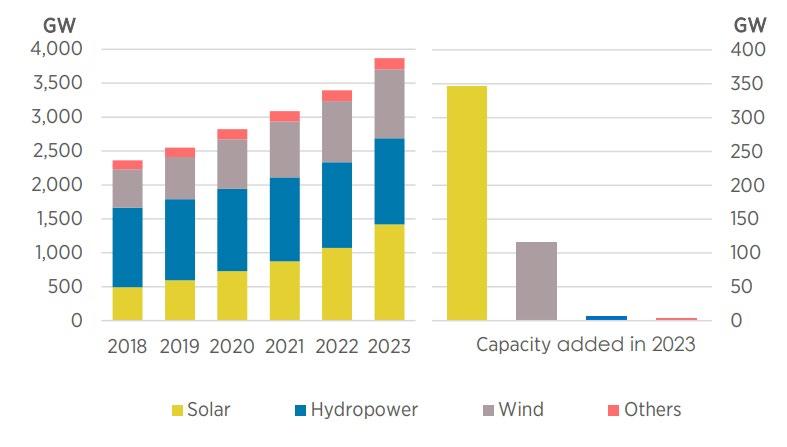 GW
4,000
3,500
3,000
2,500
2,000
1,500
1,000
500
0

2018 2019 2020 2021 2022 2023

GW
400
350
300
250
200
150
100
50
0

Capacity added in 2023

Solar Hydropower Wind Others